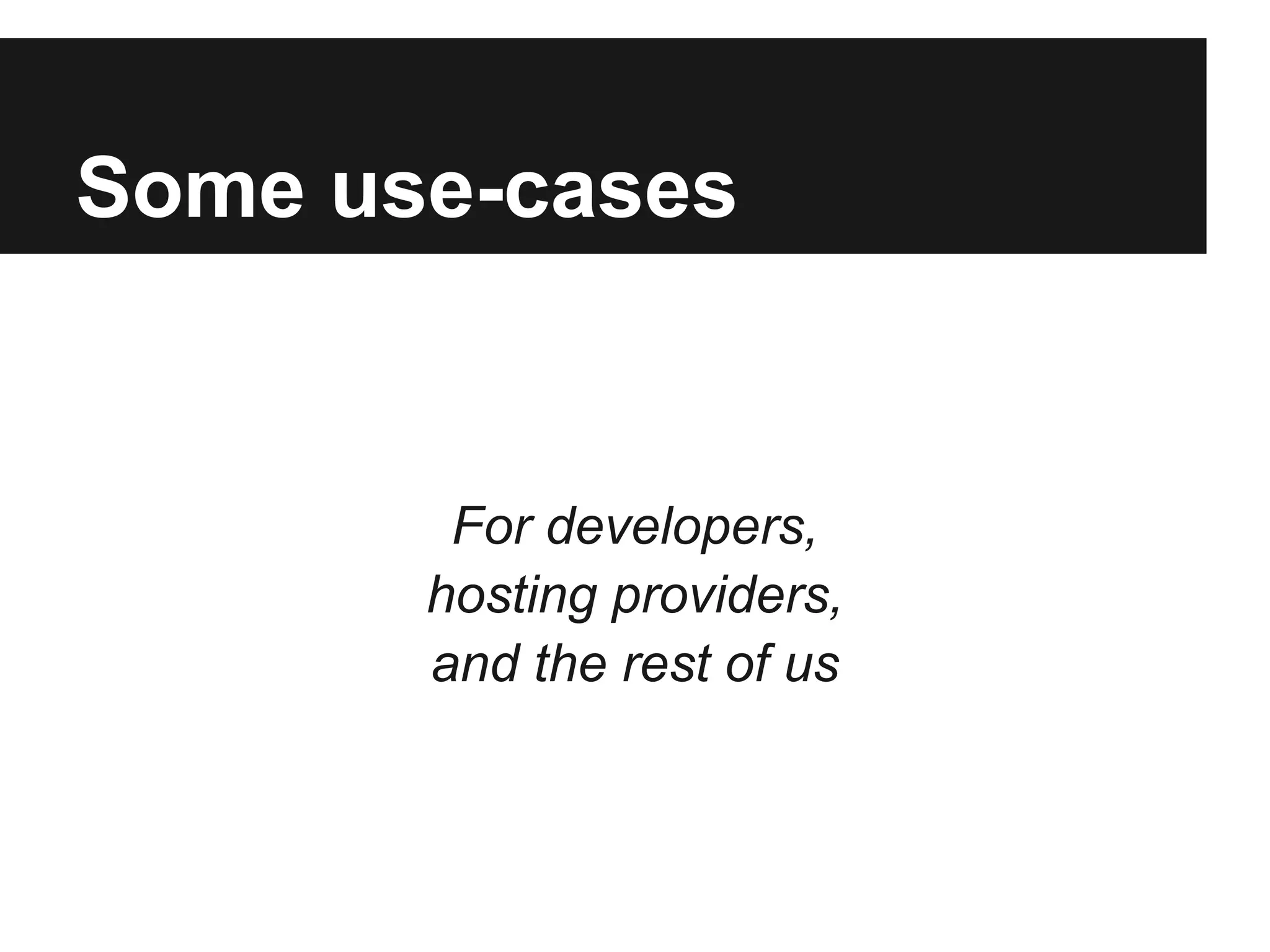 Some use-cases

For developers, hosting providers, and the rest of us